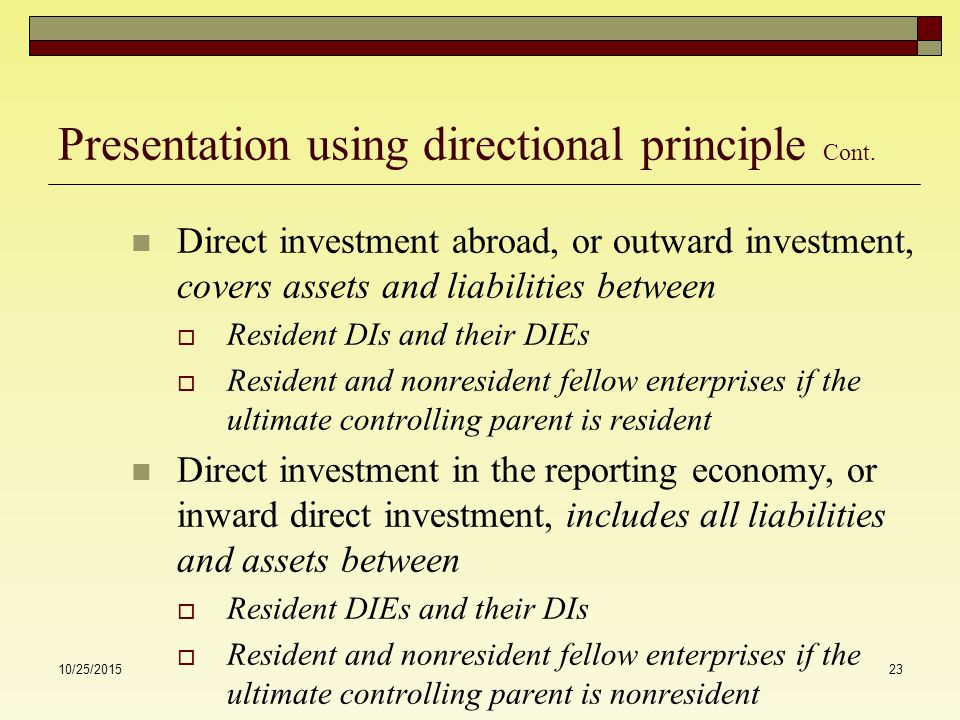 Presentation using directional principle Cont.

Direct investment abroad, or outward investment, covers assets and liabilities between

Resident DIs and their DIEs

Resident and nonresident fellow enterprises if the ultimate controlling parent is resident

Direct investment in the reporting economy, or inward direct investment, includes all liabilities and assets between

Resident DIEs and their DIs

Resident and nonresident fellow enterprises if the ultimate controlling parent is nonresident

10/25/2015

23